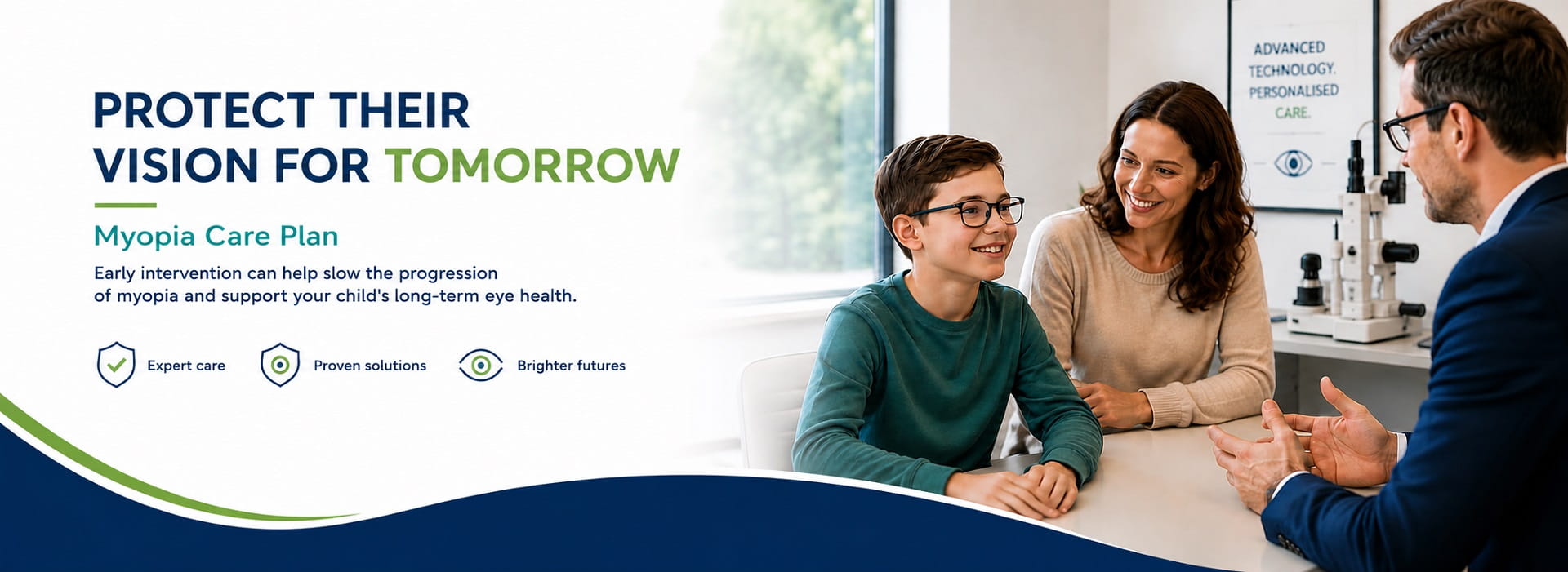 PROTECT THEIR VISION FOR TOMORROW

Myopia Care Plan

Early intervention can help slow the progression of myopia and support your child's long-term eye health.

Expert care

Proven solutions

Brighter futures

ADVANCED TECHNOLOGY. PERSONALISED CARE.